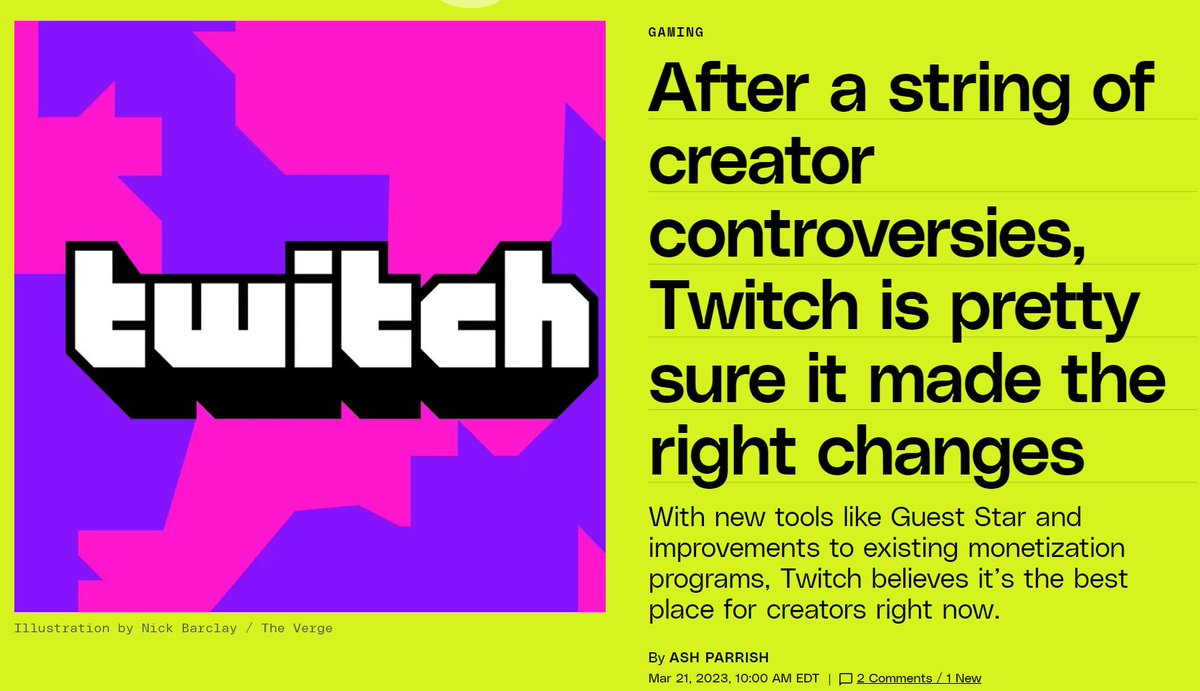 twitch

Illustration by Nick Barclay / The Verge

GAMING

After a string of creator controversies, Twitch is pretty sure it made the right changes

With new tools like Guest Star and improvements to existing monetization programs, Twitch believes it's the best place for creators right now.

By ASH PARRISH

Mar 21, 2023, 10:00 AM EDT | 2 Comments / 1 New